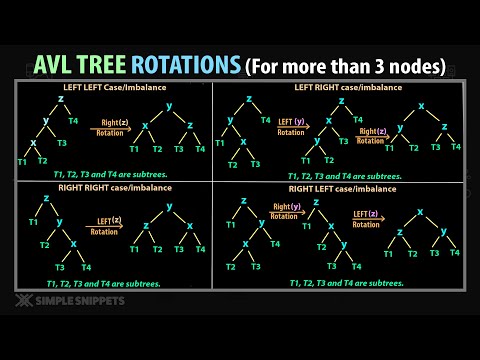 AVL TREE ROTATIONS (For more than 3 nodes)

LEFT LEFT Case/Imbalance

z
y T4
x T3
T1 T2

Right(z) Rotation

y
x z
T1 T2 T3 T4

T1, T2, T3 and T4 are subtrees.

LEFT RIGHT case/imbalance

z
y T4
T1 x
T2 T3

LEFT (y) Rotation

z
x T4
y T3
T1 T2

Right(z) Rotation

x
y z
T1 T2 T3 T4

T1, T2, T3 and T4 are subtrees.

RIGHT RIGHT case/imbalance

z
T1 y
T2 x
T3 T4

LEFT(z) Rotation

y
z x
T1 T2 T3 T4

T1, T2, T3 and T4 are subtrees.

RIGHT LEFT case/imbalance

z
T1 y
x T4
T2 T3

Right(y) Rotation

z
T1 x
T2 y
T3 T4

LEFT(z) Rotation

x
z y
T1 T2 T3 T4

T1, T2, T3 and T4 are subtrees.

SIMPLE SNIPPETS